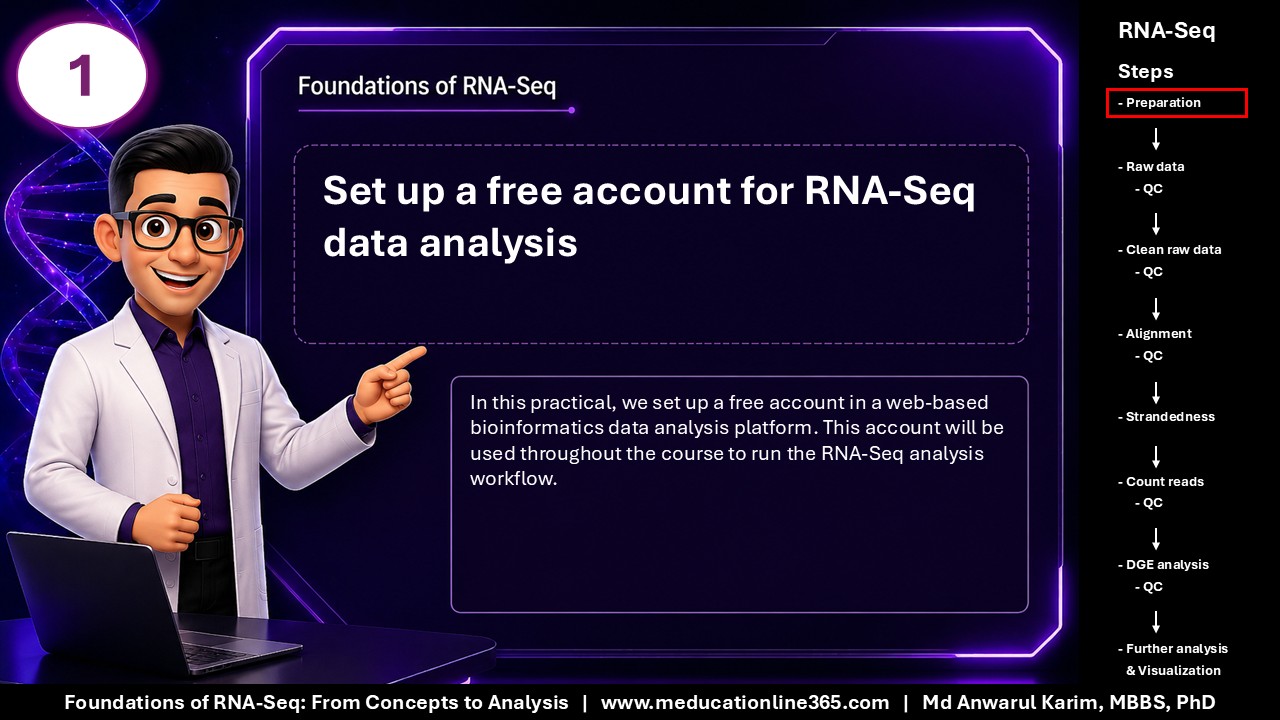 1

Foundations of RNA-Seq

Set up a free account for RNA-Seq data analysis

In this practical, we set up a free account in a web-based bioinformatics data analysis platform. This account will be used throughout the course to run the RNA-Seq analysis workflow.

RNA-Seq

Steps

- Preparation

- Raw data
- QC

- Clean raw data
- QC

- Alignment
- QC

- Strandedness

- Count reads
- QC

- DGE analysis
- QC

- Further analysis
& Visualization

Foundations of RNA-Seq: From Concepts to Analysis | www.meducationline365.com | Md Anwarul Karim, MBBS, PhD